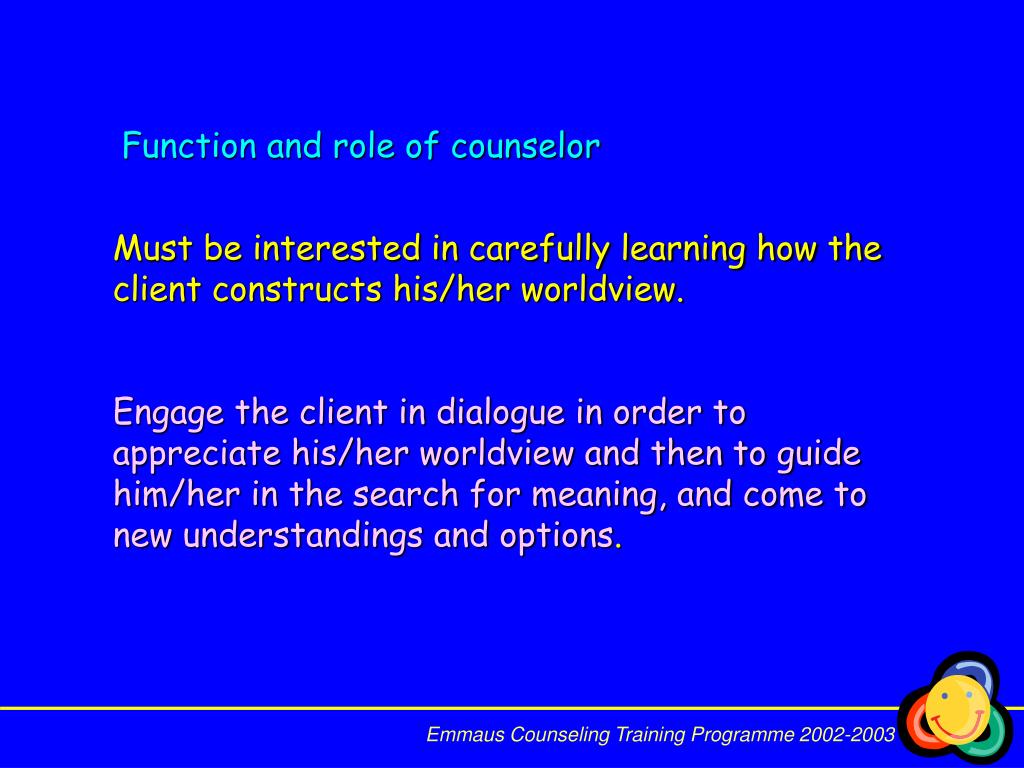 Function and role of counselor

Must be interested in carefully learning how the client constructs his/her worldview.

Engage the client in dialogue in order to appreciate his/her worldview and then to guide him/her in the search for meaning, and come to new understandings and options.

Emmaus Counseling Training Programme 2002-2003